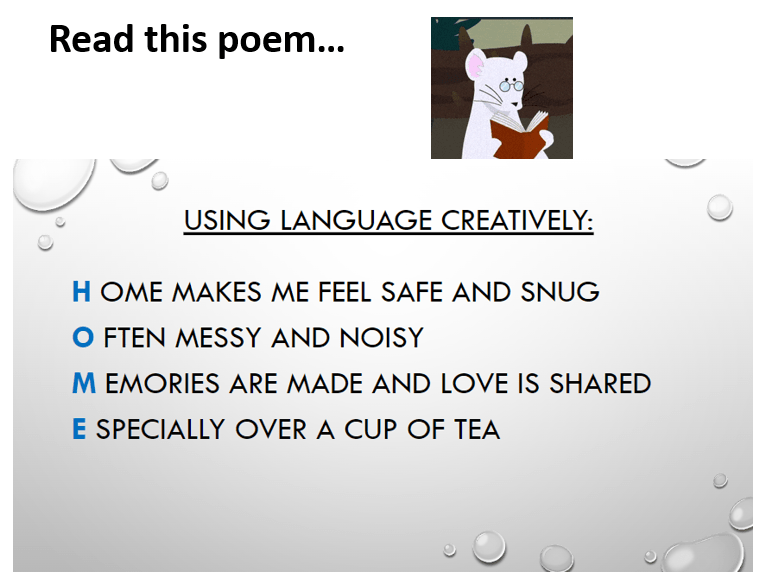 Read this poem…

USING LANGUAGE CREATIVELY:

H OME MAKES ME FEEL SAFE AND SNUG

O FTEN MESSY AND NOISY

M EMORIES ARE MADE AND LOVE IS SHARED

E SPECIALLY OVER A CUP OF TEA